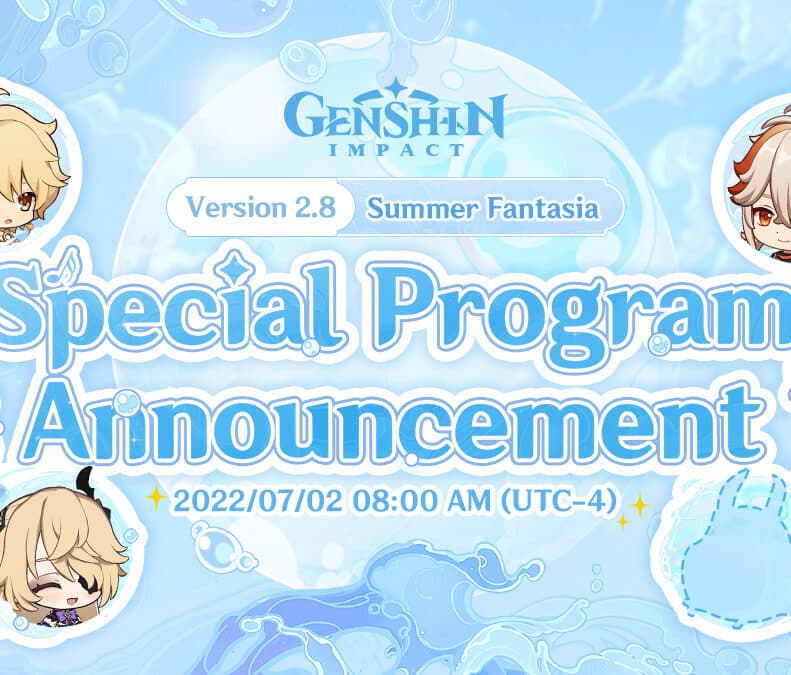 GENSHIN IMPACT

Version 2.8 Summer Fantasia

Special Program Announcement

2022/07/02 08:00 AM (UTC-4)